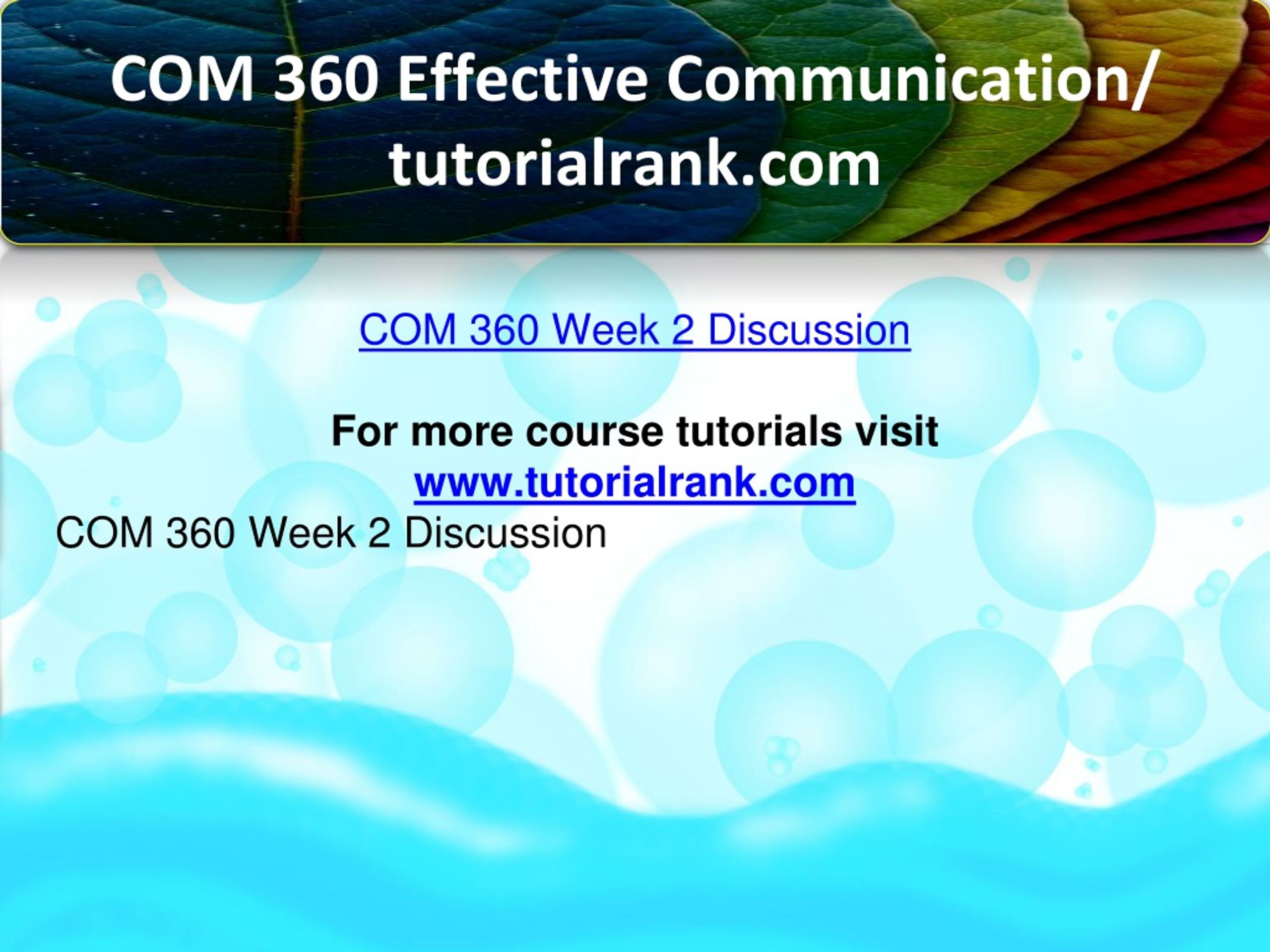 COM 360 Effective Communication/ tutorialrank.com

COM 360 Week 2 Discussion

For more course tutorials visit
www.tutorialrank.com

COM 360 Week 2 Discussion